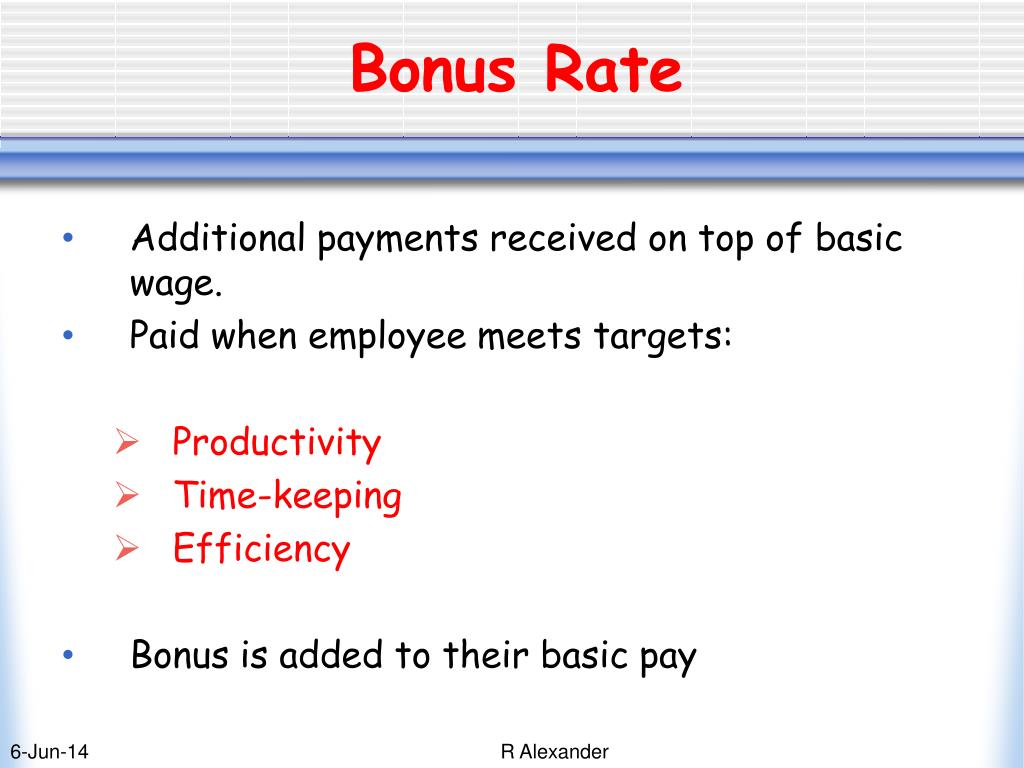 Bonus Rate

• Additional payments received on top of basic wage.
• Paid when employee meets targets:

➢ Productivity
➢ Time-keeping
➢ Efficiency

• Bonus is added to their basic pay

6-Jun-14

R Alexander